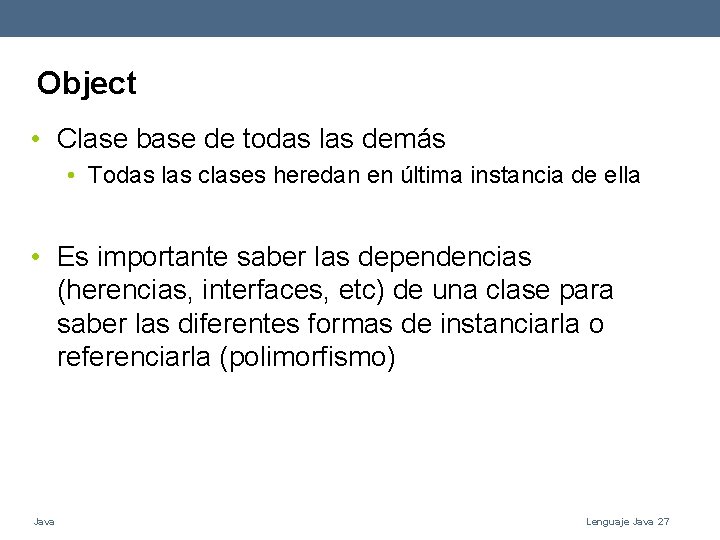 Object

• Clase base de todas las demás
  • Todas las clases heredan en última instancia de ella

• Es importante saber las dependencias (herencias, interfaces, etc) de una clase para saber las diferentes formas de instanciarla o referenciarla (polimorfismo)

Java

Lenguaje Java 27